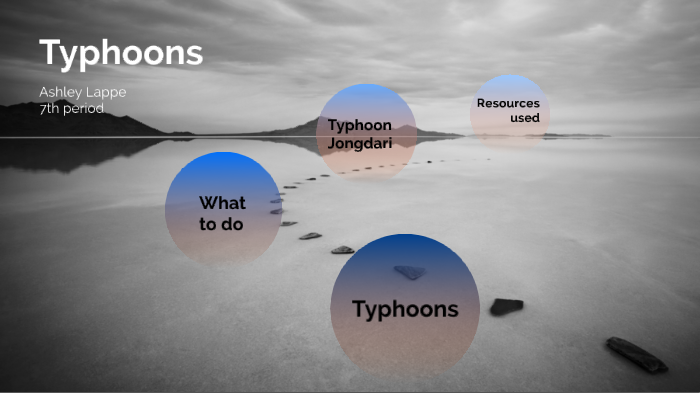 Typhoons

Ashley Lappe
7th period

Typhoon Jongdari

Resources used

What to do

Typhoons